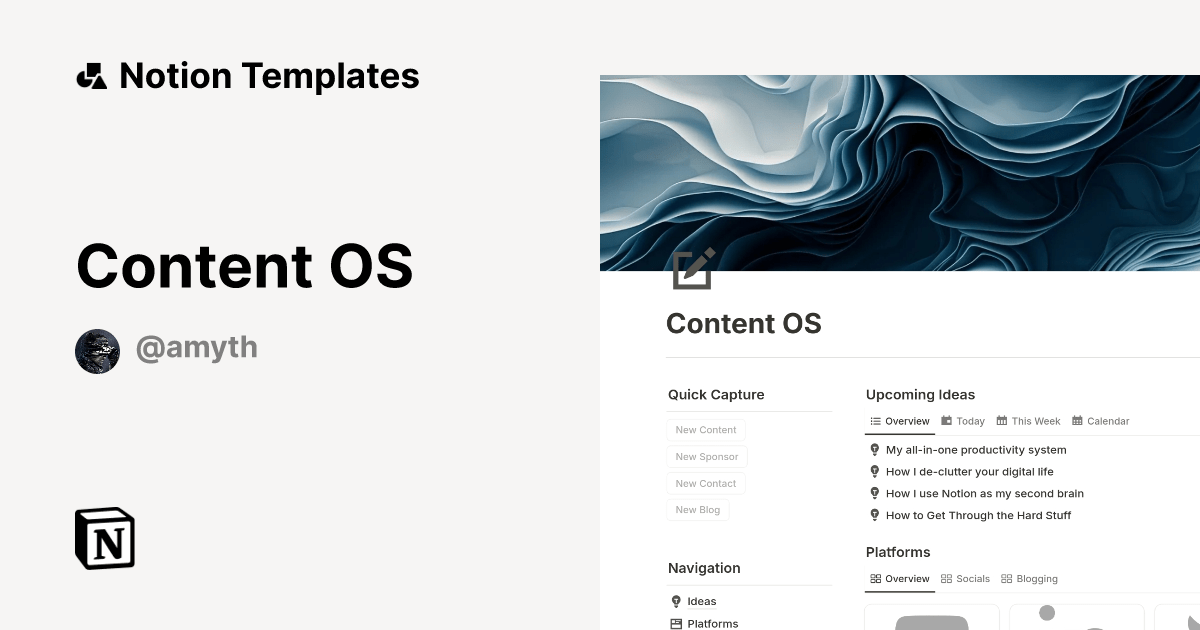 Notion Templates

Content OS

@amyth

N

Content OS

Quick Capture

New Content

New Sponsor

New Contact

New Blog

Navigation

Ideas

Platforms

Upcoming Ideas

Overview Today This Week Calendar

My all-in-one productivity system

How I de-clutter your digital life

How I use Notion as my second brain

How to Get Through the Hard Stuff

Platforms

Overview Socials Blogging